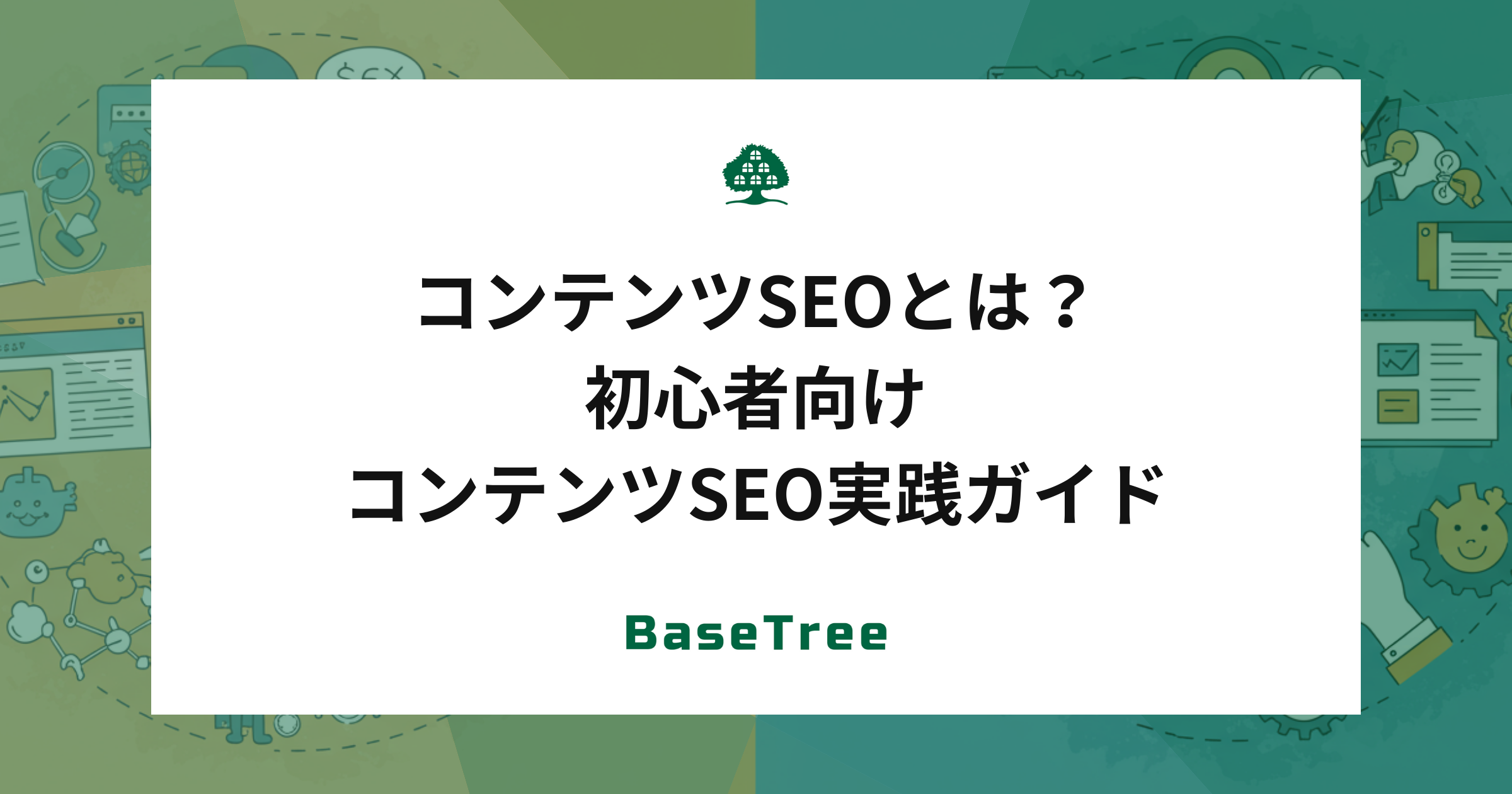 コンテンツSEOとは？
初心者向け
コンテンツSEO実践ガイド

BaseTree